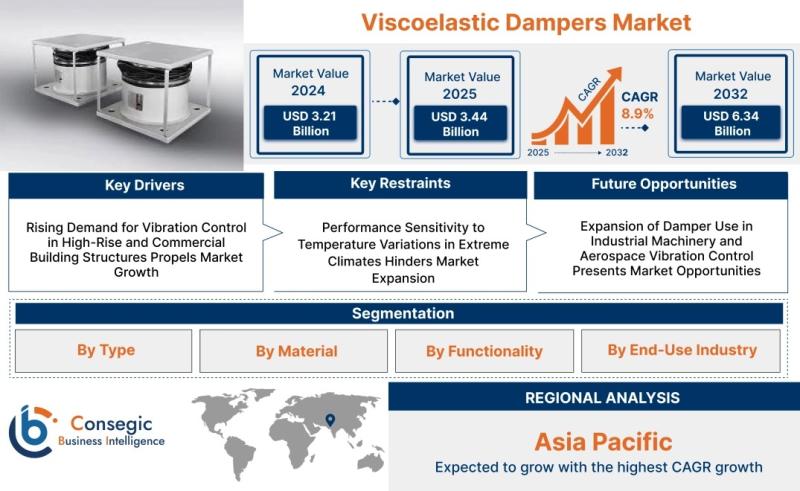 Viscoelastic Dampers Market

Market Value
2024
USD 3.21 Billion

Market Value
2025
USD 3.44 Billion

CAGR
CAGR
8.9%
2025
2032

Market Value
2032
USD 6.34 Billion

Key Drivers
Rising Demand for Vibration Control in High-Rise and Commercial Building Structures Propels Market Growth

Key Restraints
Performance Sensitivity to Temperature Variations in Extreme Climates Hinders Market Expansion

Future Opportunities
Expansion of Damper Use in Industrial Machinery and Aerospace Vibration Control Presents Market Opportunities

Segmentation
By Type
By Material
By Functionality
By End-Use Industry

Consegic
Business Intelligence

REGIONAL ANALYSIS
Asia Pacific
Expected to grow with the highest CAGR growth